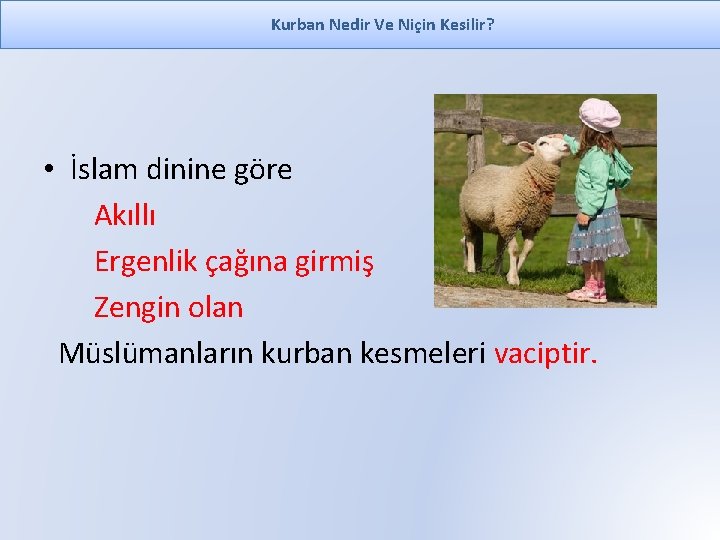 Kurban Nedir Ve Niçin Kesilir?

• İslam dinine göre

Akıllı

Ergenlik çağına girmiş

Zengin olan

Müslümanların kurban kesmeleri vaciptir.